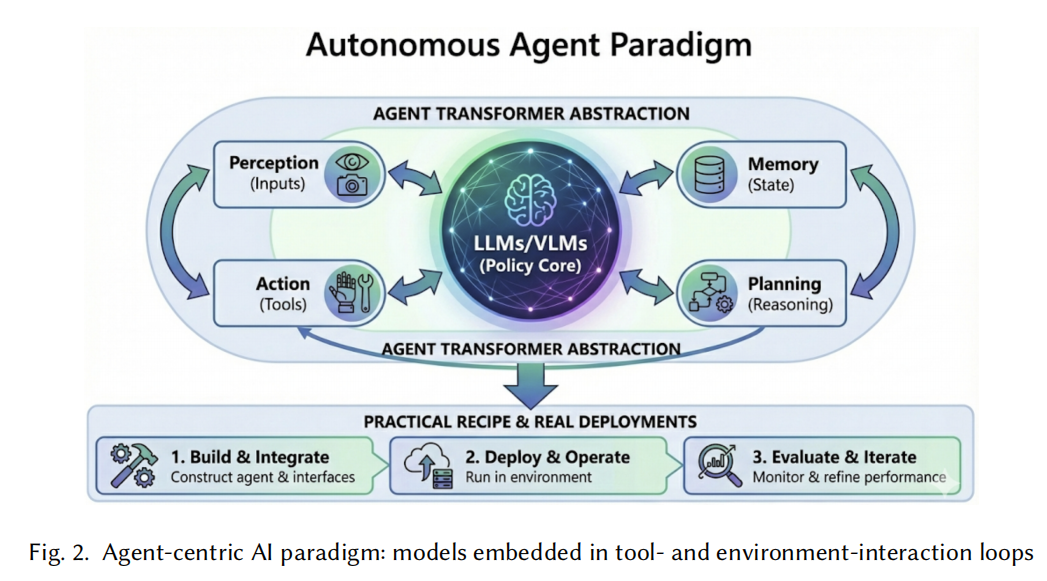 Autonomous Agent Paradigm

AGENT TRANSFORMER ABSTRACTION

Perception (Inputs)

Memory (State)

LLMs/VLMs (Policy Core)

Action (Tools)

Planning (Reasoning)

AGENT TRANSFORMER ABSTRACTION

PRACTICAL RECIPE & REAL DEPLOYMENTS

1. Build & Integrate
Construct agent & interfaces

2. Deploy & Operate
Run in environment

3. Evaluate & Iterate
Monitor & refine performance

Fig. 2. Agent-centric AI paradigm: models embedded in tool- and environment-interaction loops